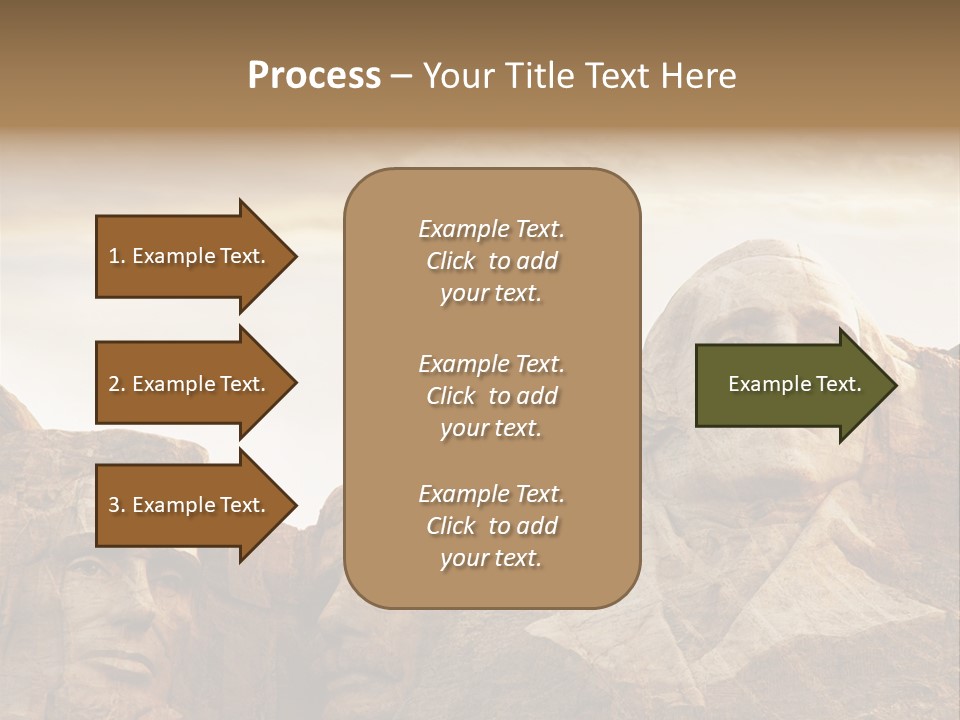 Process – Your Title Text Here

1. Example Text.

2. Example Text.

3. Example Text.

Example Text. Click to add your text.

Example Text. Click to add your text.

Example Text. Click to add your text.

Example Text.